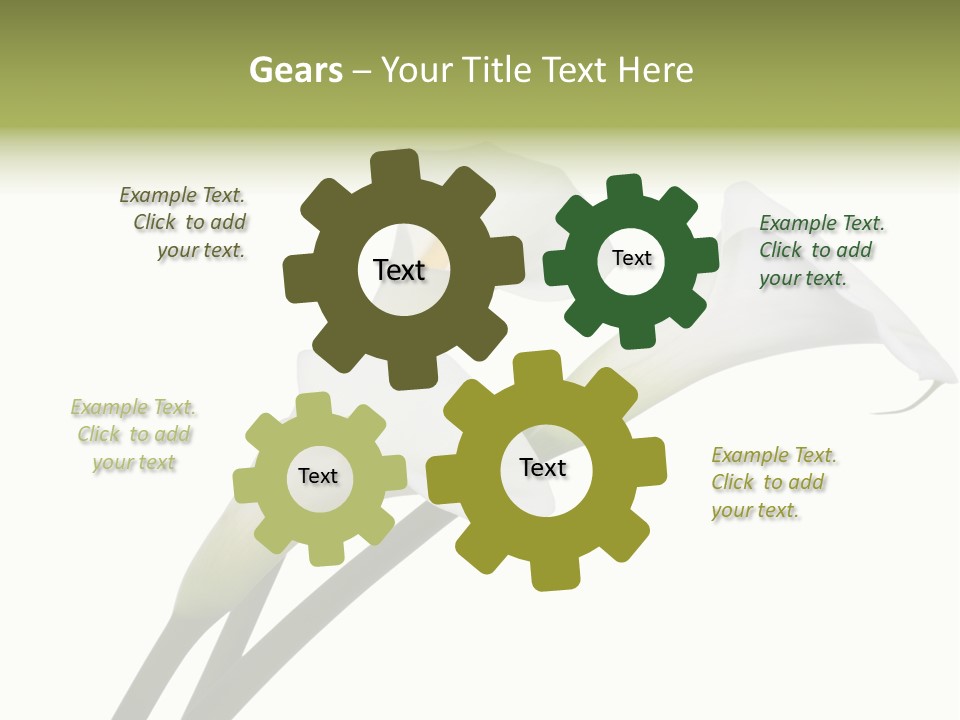 Gears – Your Title Text Here

Example Text. Click to add your text.

Text

Text

Example Text. Click to add your text.

Example Text. Click to add your text

Text

Text

Example Text. Click to add your text.